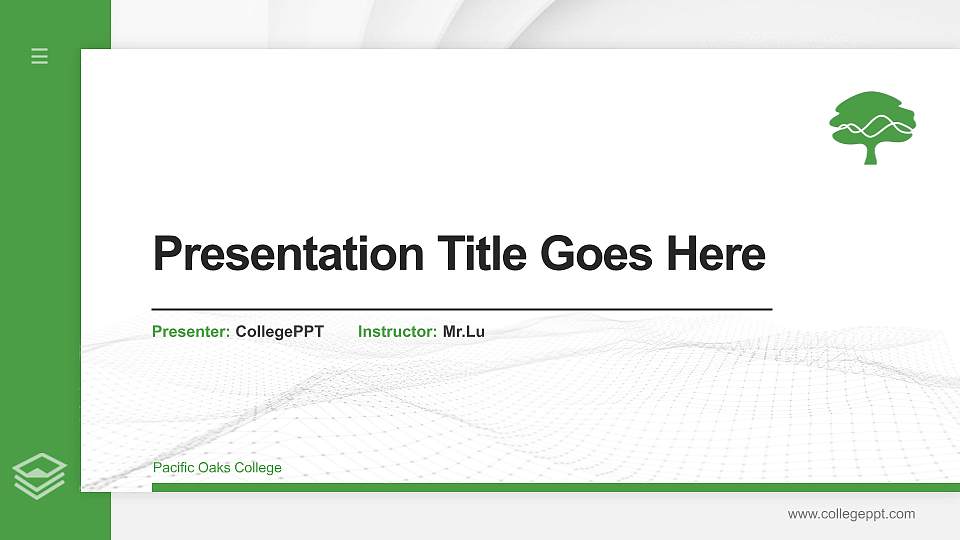 Presentation Title Goes Here

Presenter: CollegePPT Instructor: Mr.Lu

Pacific Oaks College

www.collegeppt.com